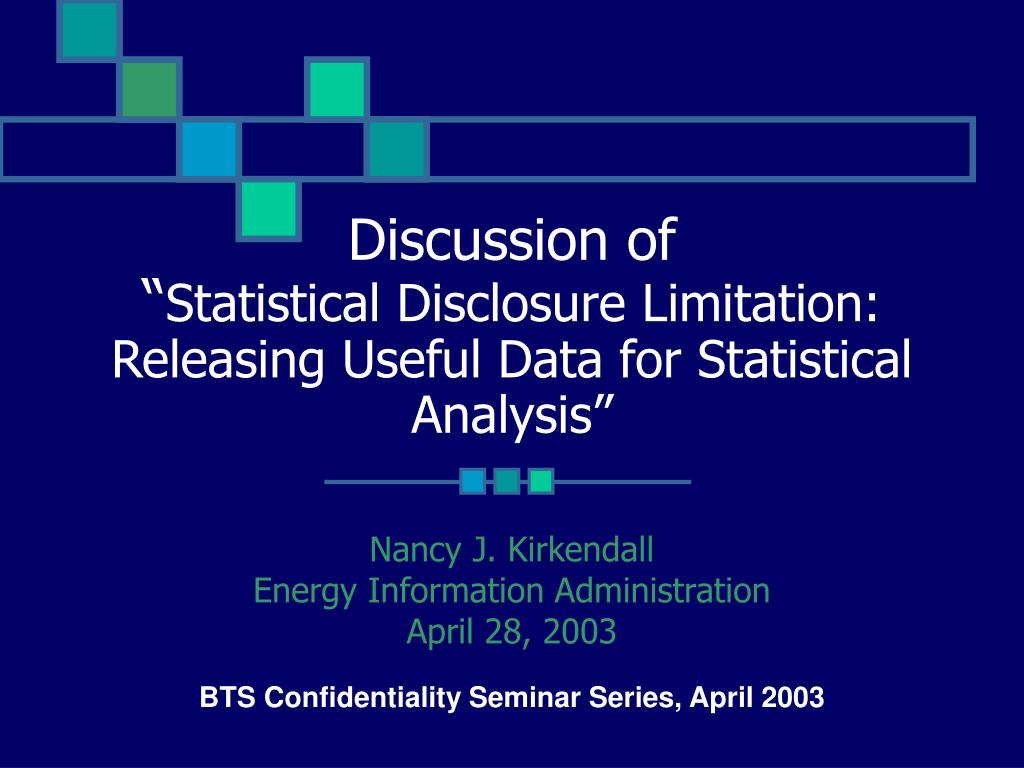 Discussion of
“Statistical Disclosure Limitation: Releasing Useful Data for Statistical Analysis”

Nancy J. Kirkendall
Energy Information Administration
April 28, 2003

BTS Confidentiality Seminar Series, April 2003